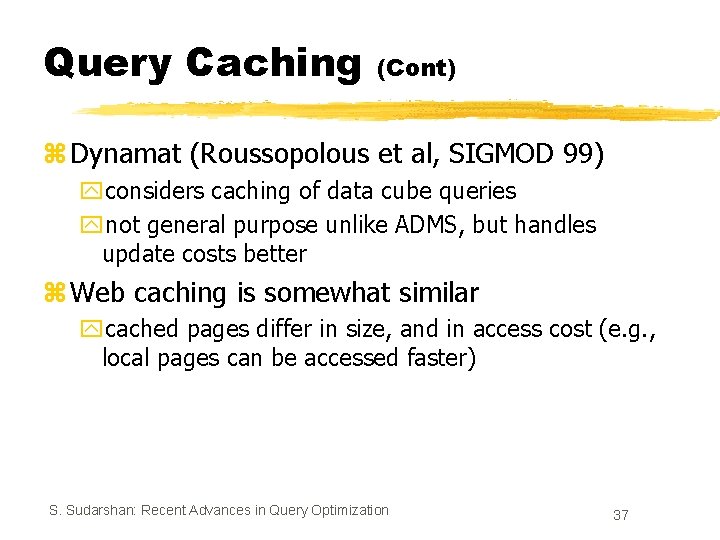 Query Caching (Cont)

Dynamat (Roussopolous et al, SIGMOD 99)

considers caching of data cube queries

not general purpose unlike ADMS, but handles update costs better

Web caching is somewhat similar

cached pages differ in size, and in access cost (e.g., local pages can be accessed faster)

S. Sudarshan: Recent Advances in Query Optimization

37